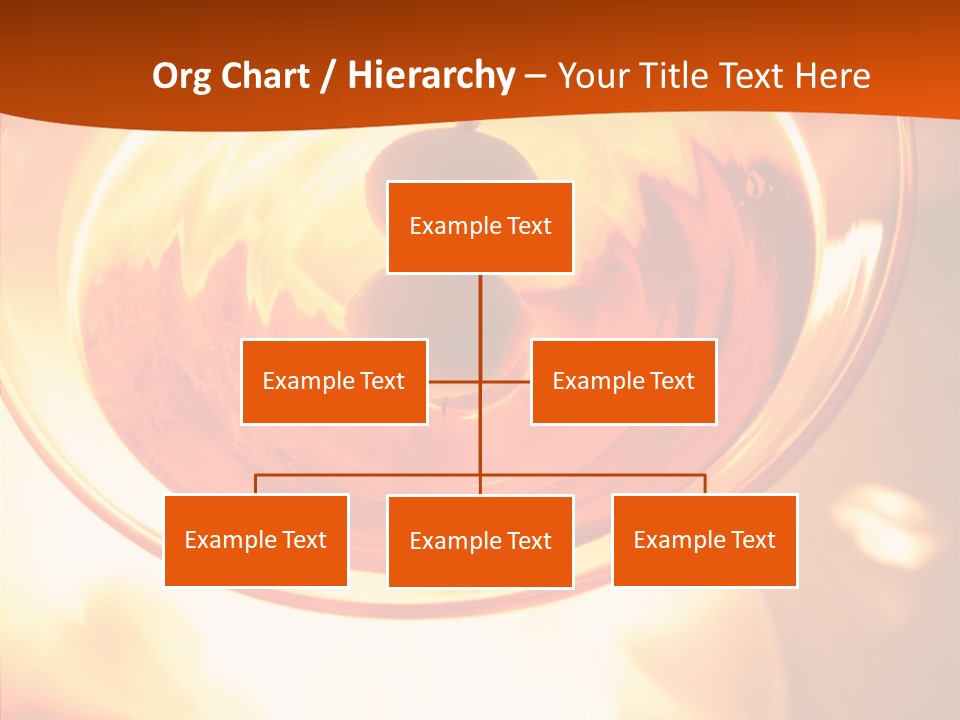 Org Chart / Hierarchy – Your Title Text Here

Example Text

Example Text

Example Text

Example Text

Example Text

Example Text